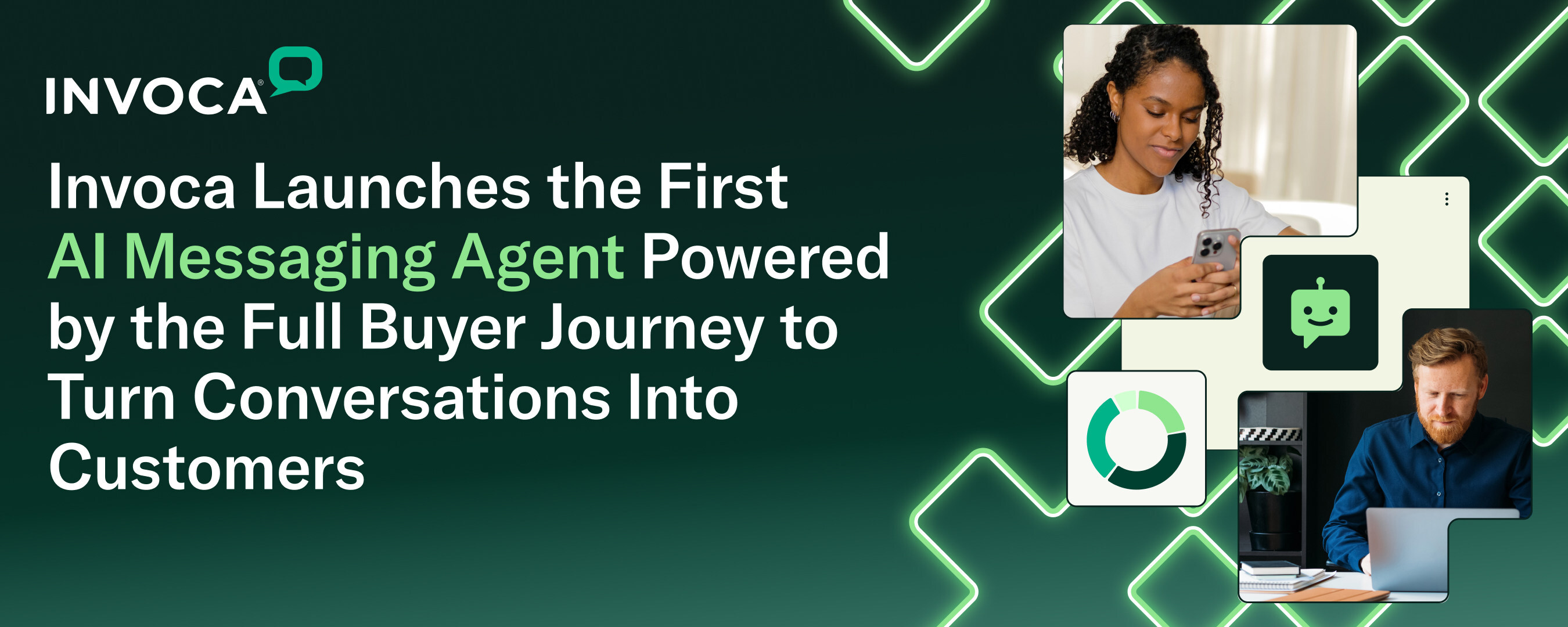 INVOCA®

Invoca Launches the First AI Messaging Agent Powered by the Full Buyer Journey to Turn Conversations Into Customers